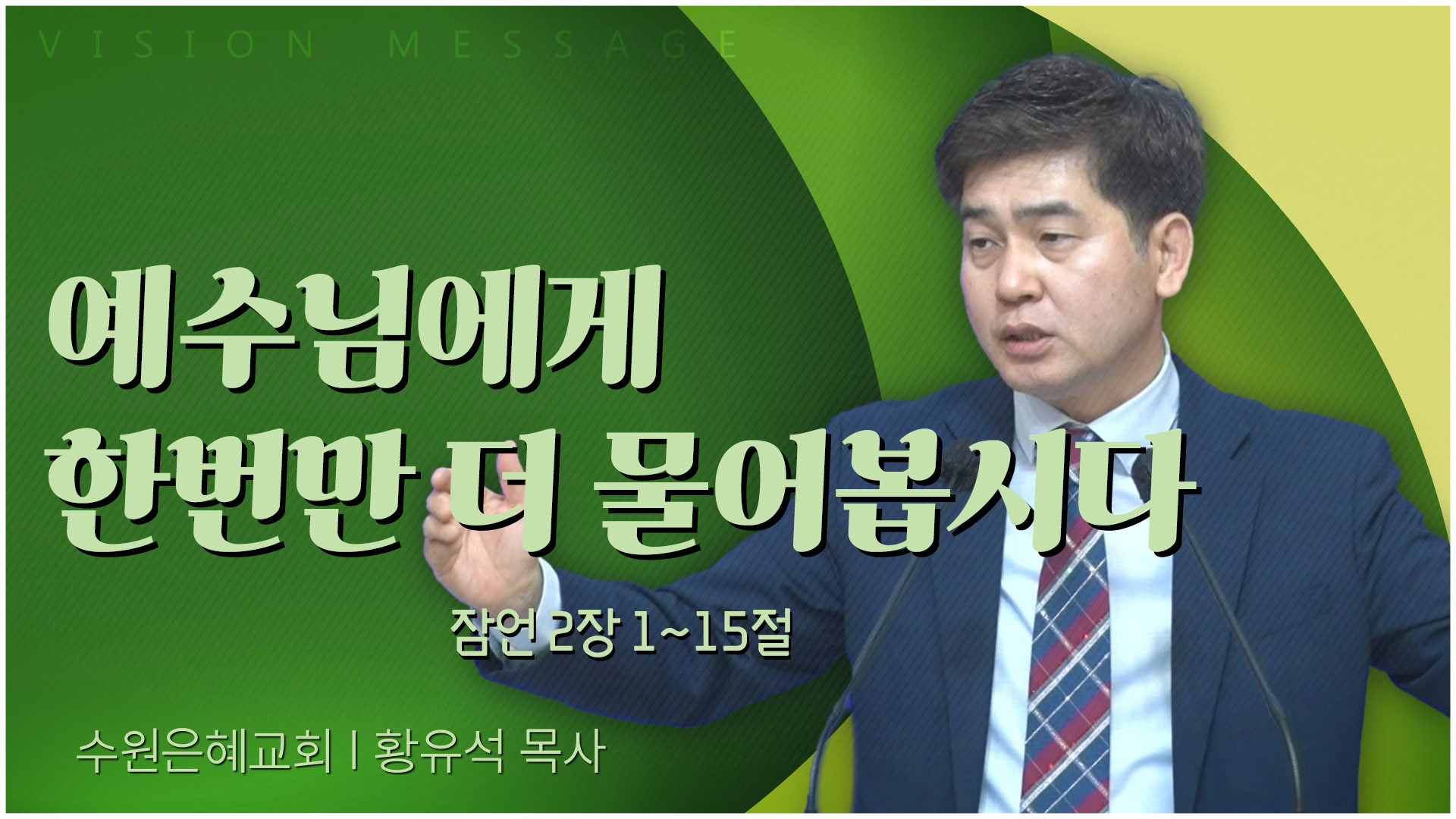 VISION MESSAGE

예수님에게
한번만 더 물어봅시다

잠언 2장 1~15절

수원은혜교회 | 황유석 목사